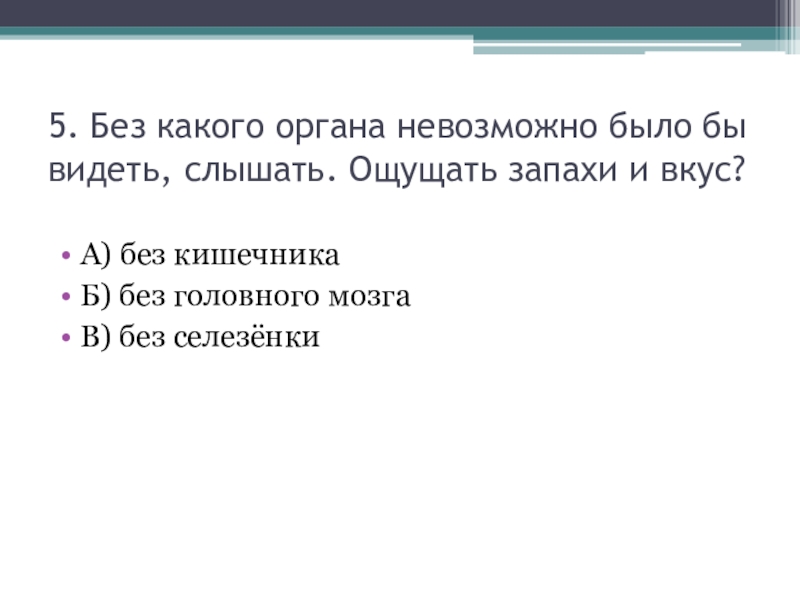 5. Без какого органа невозможно было бы видеть, слышать. Ощущать запахи и вкус?

• А) без кишечника
• Б) без головного мозга
• В) без селезёнки